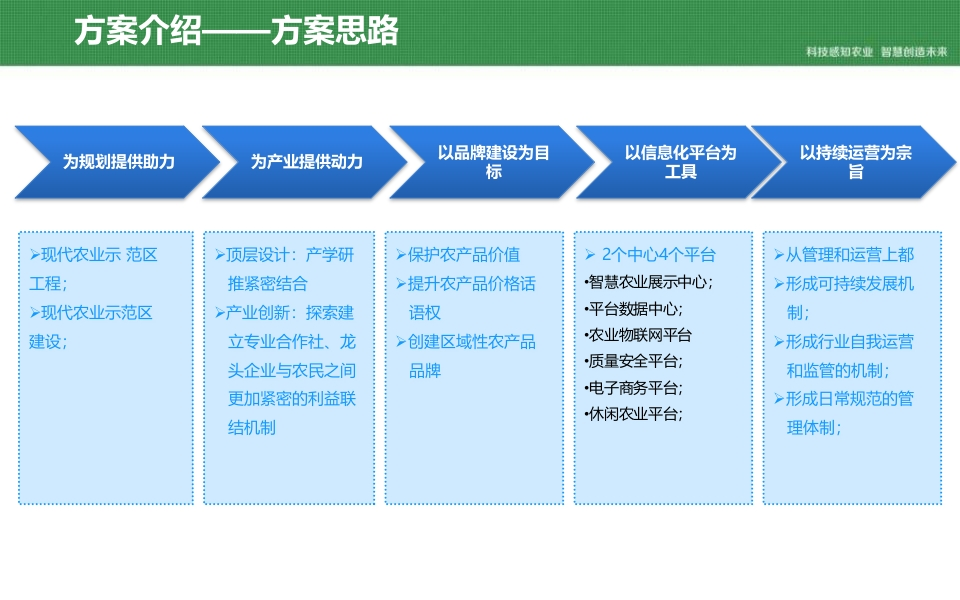 方案介绍——方案思路

科技感知农业 智慧创造未来

为规划提供助力

为产业提供动力

以品牌建设为目标

以信息化平台为工具

以持续运营为宗旨

➢现代农业示 范区工程;
➢现代农业示范区建设;

➢顶层设计：产学研推紧密结合
➢产业创新：探索建立专业合作社、龙头企业与农民之间更加紧密的利益联结机制

➢保护农产品价值
➢提升农产品价格话语权
➢创建区域性农产品品牌

➢ 2个中心4个平台
•智慧农业展示中心;
•平台数据中心;
•农业物联网平台
•质量安全平台;
•电子商务平台;
•休闲农业平台;

➢从管理和运营上都
➢形成可持续发展机制;
➢形成行业自我运营和监管的机制;
➢形成日常规范的管理体制;